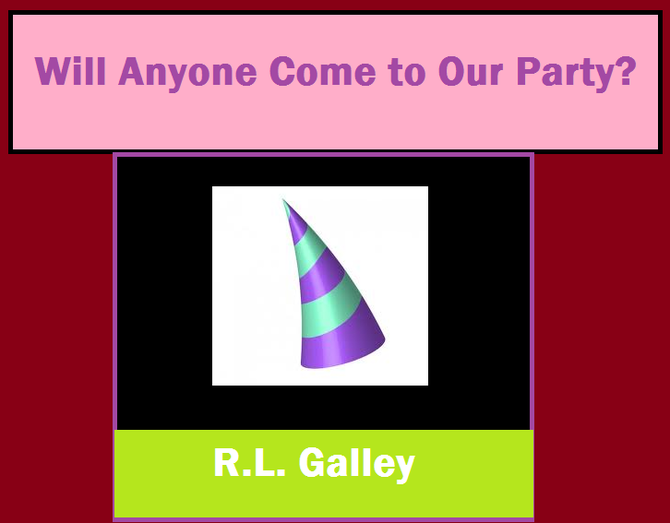 Will Anyone Come to Our Party?

R.L. Galley